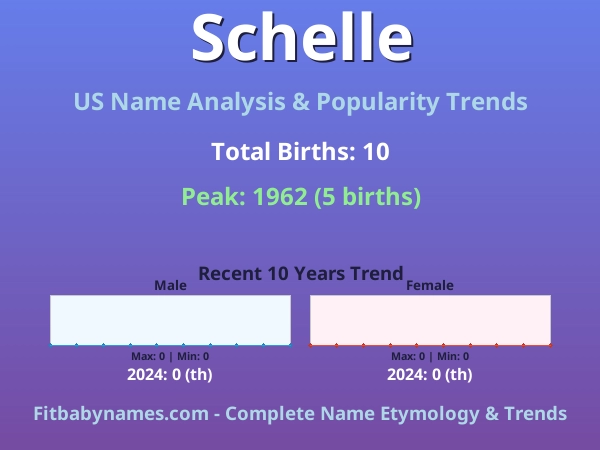 Schelle

US Name Analysis & Popularity Trends

Total Births: 10

Peak: 1962 (5 births)

Recent 10 Years Trend

Male

Max: 0 | Min: 0

2024: 0 (th)

Female

Max: 0 | Min: 0

2024: 0 (th)

Fitbabynames.com - Complete Name Etymology & Trends